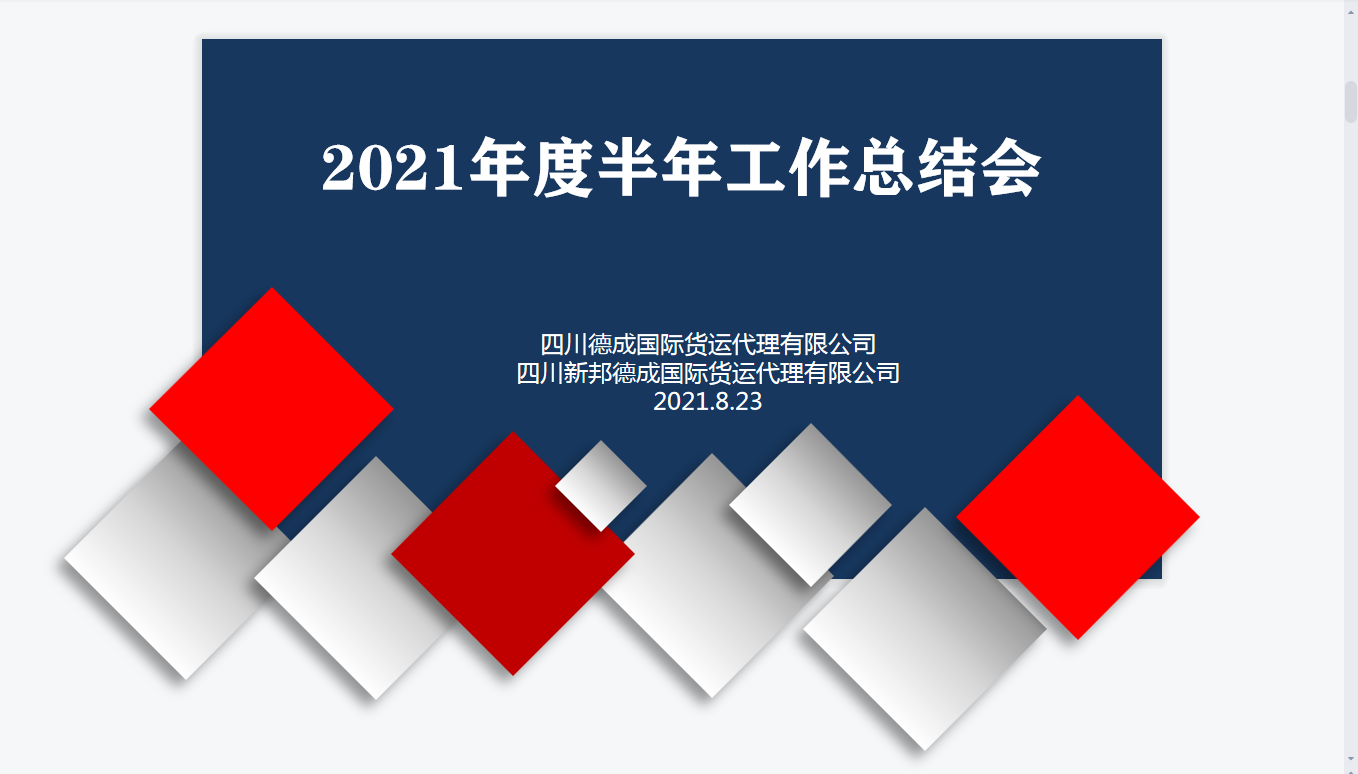 2021年度半年工作总结会

四川德成国际货运代理有限公司
四川新邦德成国际货运代理有限公司
2021.8.23